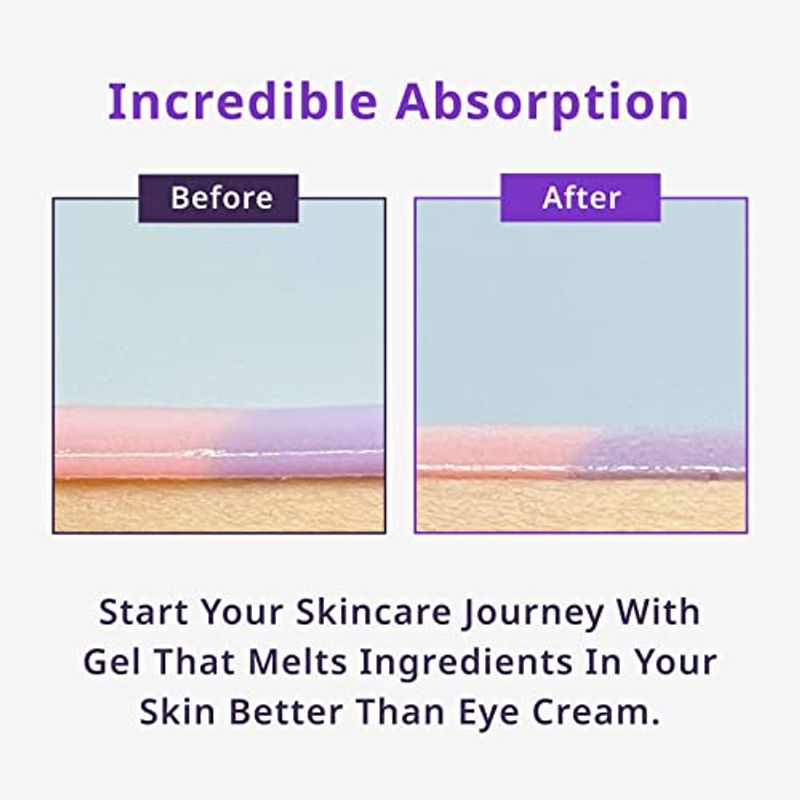 Incredible Absorption

Before

After

Start Your Skincare Journey With Gel That Melts Ingredients In Your Skin Better Than Eye Cream.